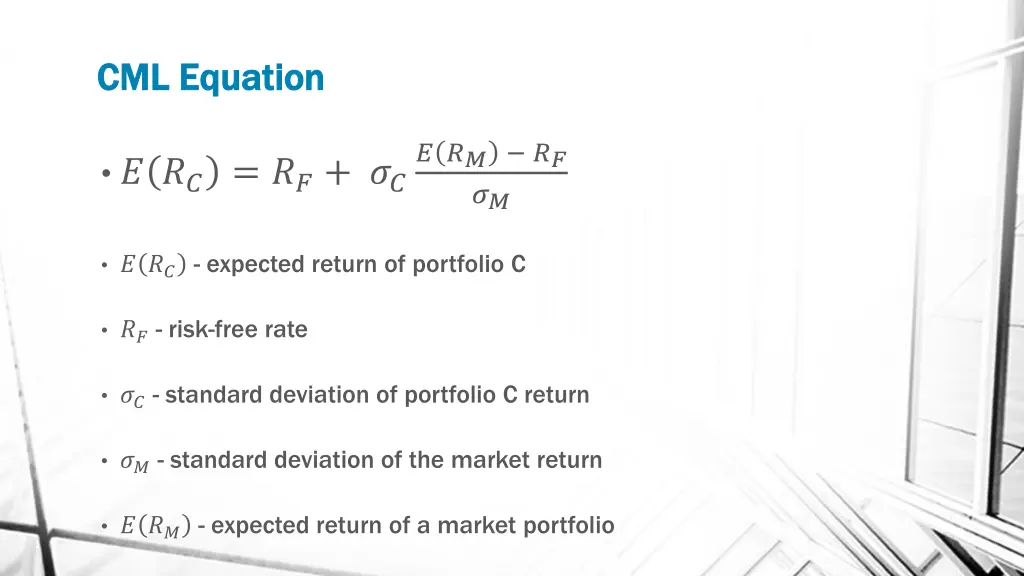 CML Equation

• $E(R_C) = R_F + \sigma_C \frac{E(R_M) - R_F}{\sigma_M}$

• $E(R_C)$ - expected return of portfolio C

• $R_F$ - risk-free rate

• $\sigma_C$ - standard deviation of portfolio C return

• $\sigma_M$ - standard deviation of the market return

• $E(R_M)$ - expected return of a market portfolio